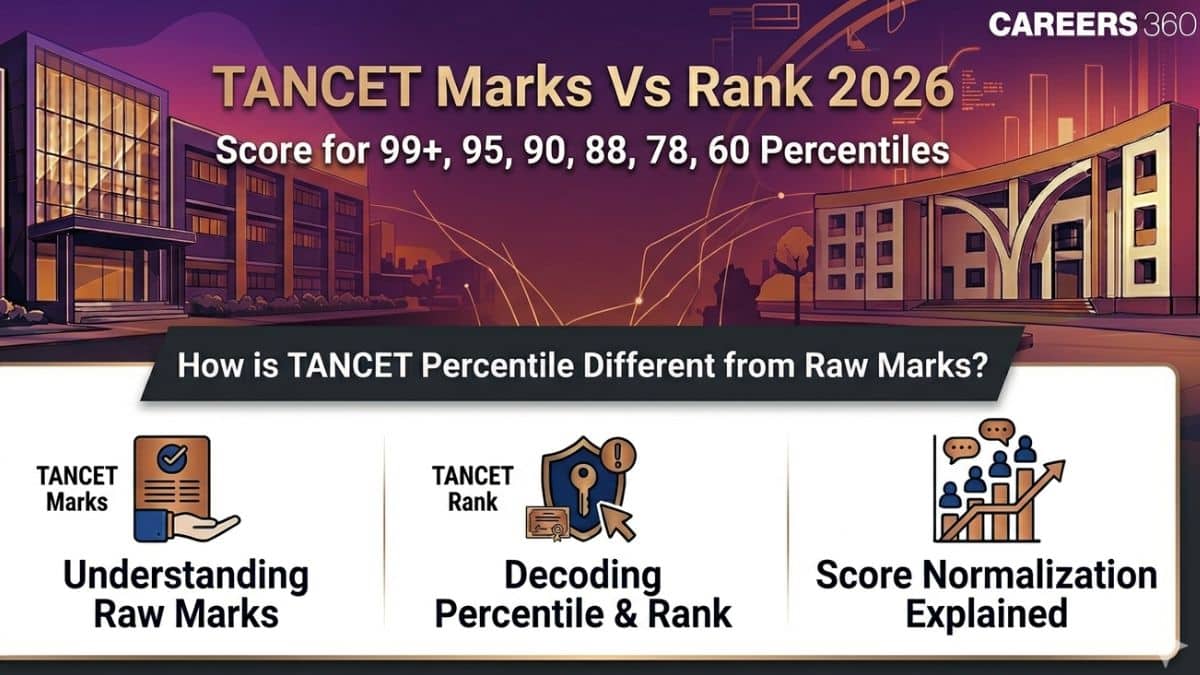 CAREERS 360

TANCET Marks Vs Rank 2026

Score for 99+, 95, 90, 88, 78, 60 Percentiles

How is TANCET Percentile Different from Raw Marks?

TANCET Marks

Understanding Raw Marks

TANCET Rank

Decoding Percentile & Rank

Score Normalization Explained